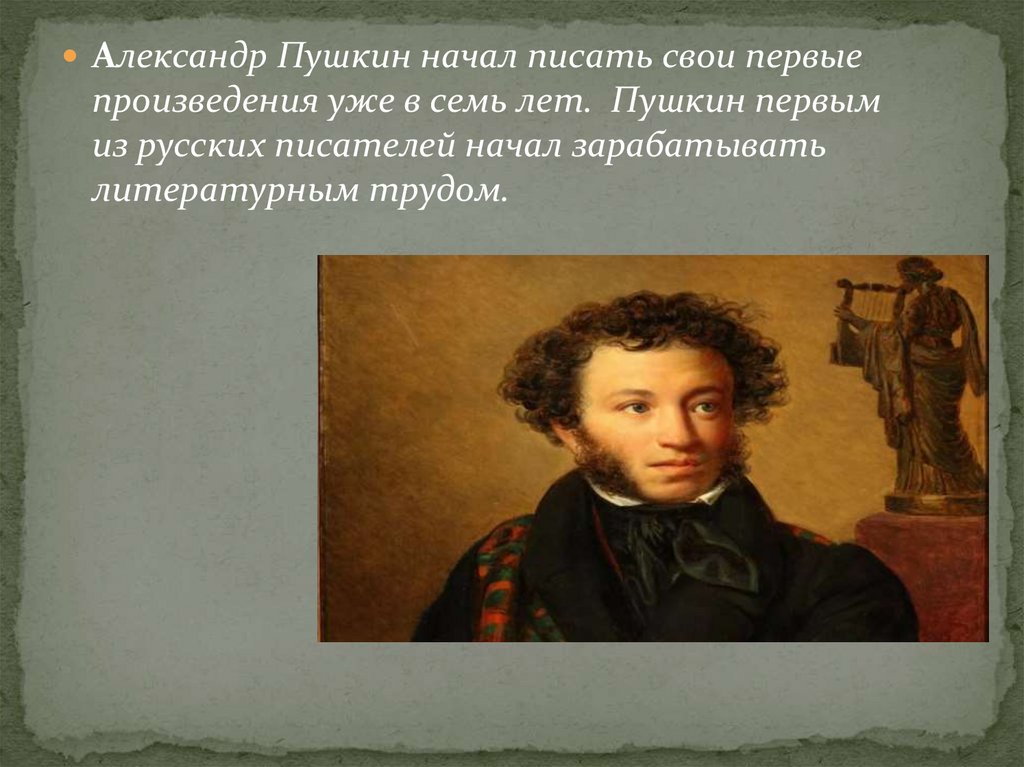 Александр Пушкин начал писать свои первые произведения уже в семь лет. Пушкин первым из русских писателей начал зарабатывать литературным трудом.